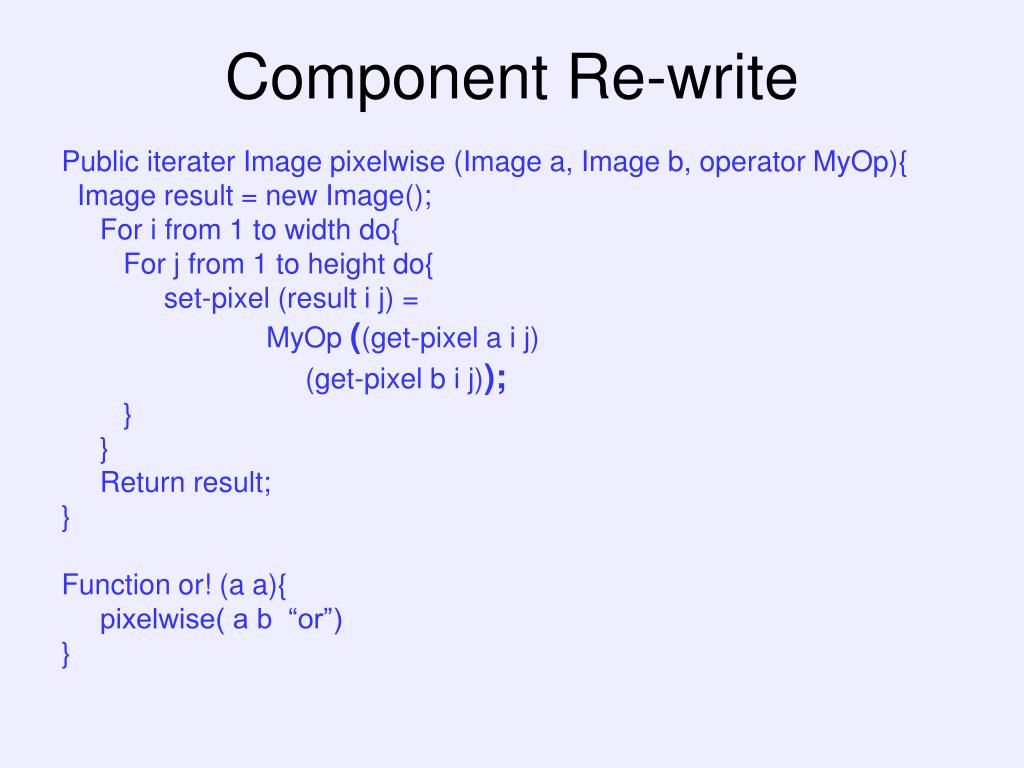 Component Re-write

Public iterater Image pixelwise (Image a, Image b, operator MyOp){
  Image result = new Image();
    For i from 1 to width do{
      For j from 1 to height do{
          set-pixel (result i j) =
                    MyOp ((get-pixel a i j)
                         (get-pixel b i j));
      }
    }
    Return result;
}

Function or! (a a){
    pixelwise( a b  “or”)
}